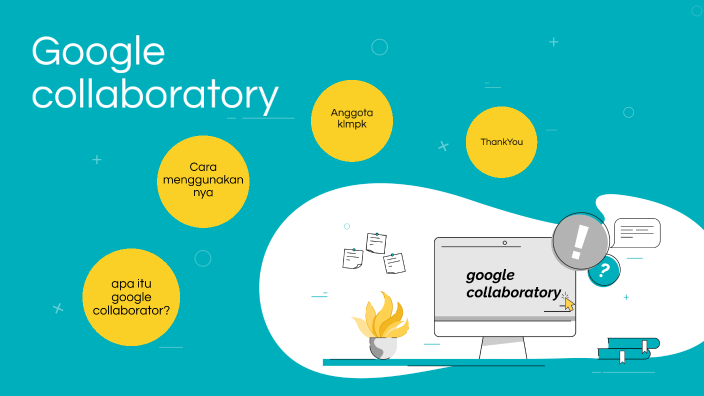 Google collaboratory

Anggota klmpk

ThankYou

Cara menggunakan nya

apa itu google collaborator?

google collaboratory

!

?